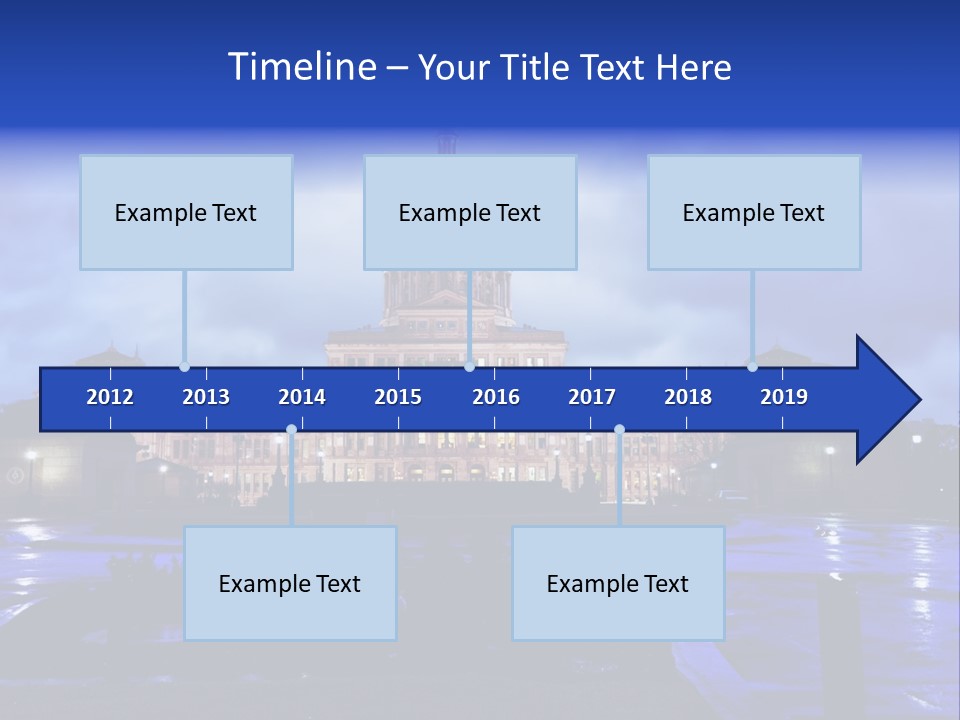 Timeline – Your Title Text Here

Example Text

Example Text

Example Text

2012 2013 2014 2015 2016 2017 2018 2019

Example Text

Example Text